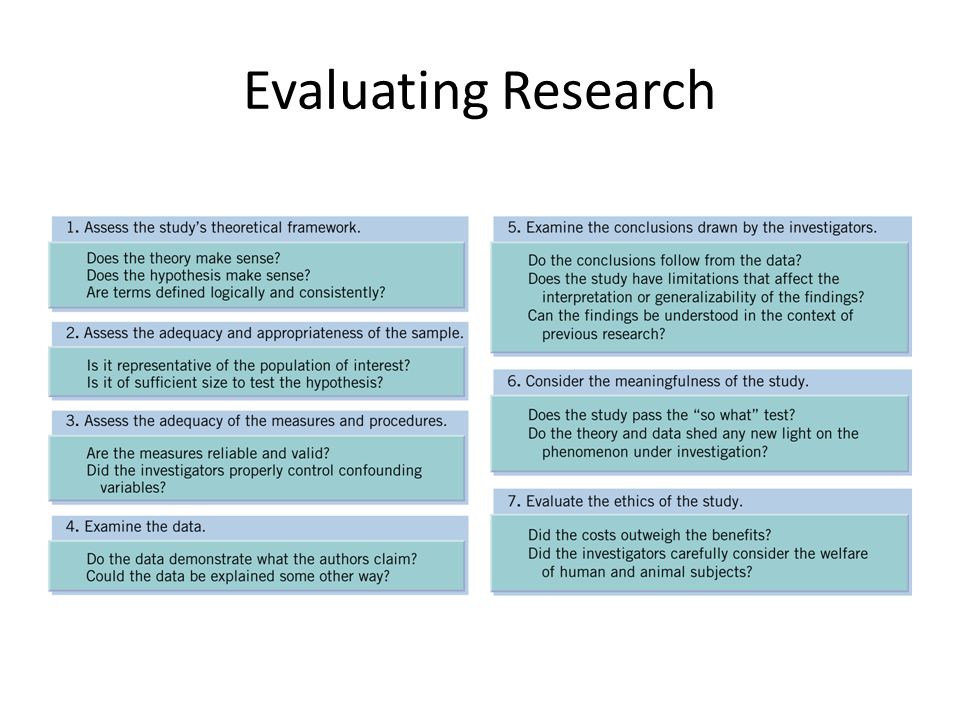 Evaluating Research

1. Assess the study's theoretical framework.

Does the theory make sense?
Does the hypothesis make sense?
Are terms defined logically and consistently?

2. Assess the adequacy and appropriateness of the sample.

Is it representative of the population of interest?
Is it of sufficient size to test the hypothesis?

3. Assess the adequacy of the measures and procedures.

Are the measures reliable and valid?
Did the investigators properly control confounding variables?

4. Examine the data.

Do the data demonstrate what the authors claim?
Could the data be explained some other way?

5. Examine the conclusions drawn by the investigators.

Do the conclusions follow from the data?
Does the study have limitations that affect the interpretation or generalizability of the findings?
Can the findings be understood in the context of previous research?

6. Consider the meaningfulness of the study.

Does the study pass the "so what" test?
Do the theory and data shed any new light on the phenomenon under investigation?

7. Evaluate the ethics of the study.

Did the costs outweigh the benefits?
Did the investigators carefully consider the welfare of human and animal subjects?